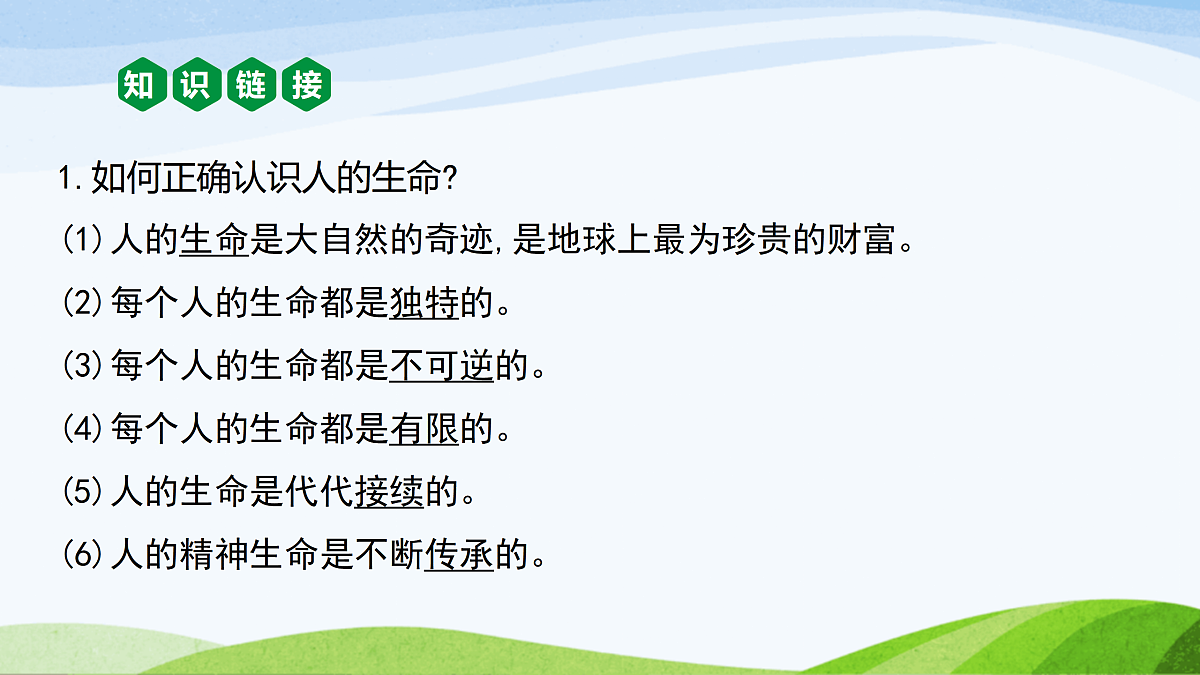 知识链接

1.如何正确认识人的生命?

(1)人的生命是大自然的奇迹,是地球上最为珍贵的财富。

(2)每个人的生命都是独特的。

(3)每个人的生命都是不可逆的。

(4)每个人的生命都是有限的。

(5)人的生命是代代接续的。

(6)人的精神生命是不断传承的。